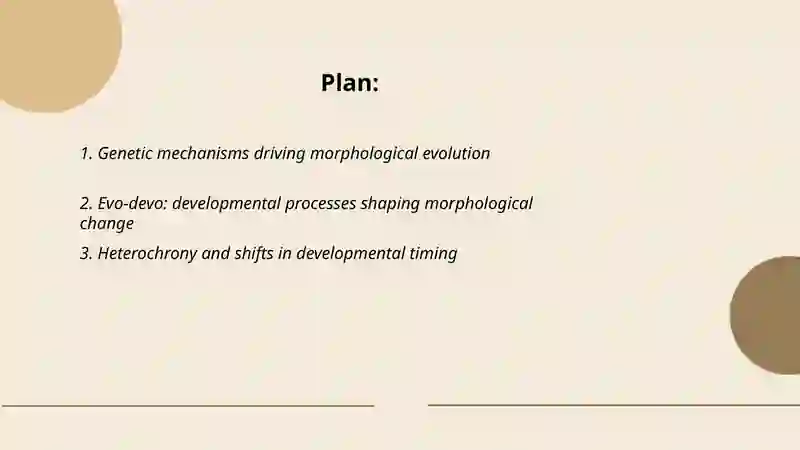 Plan:

1. Genetic mechanisms driving morphological evolution

2. Evo-devo: developmental processes shaping morphological change

3. Heterochrony and shifts in developmental timing